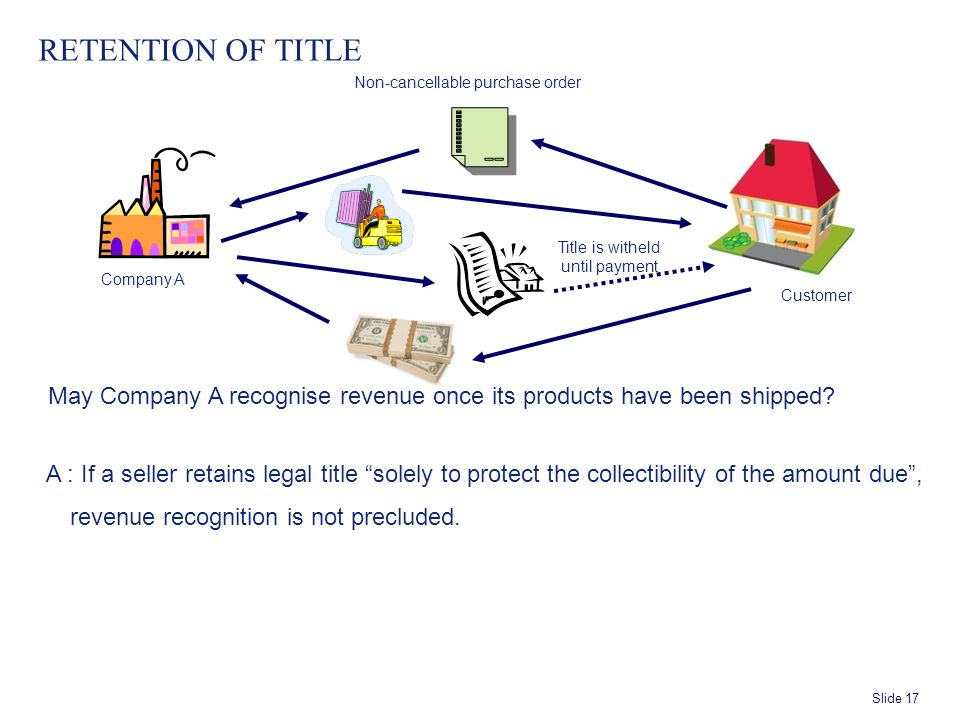 RETENTION OF TITLE

Non-cancellable purchase order

Company A

Title is witheld until payment

Customer

May Company A recognise revenue once its products have been shipped?

A : If a seller retains legal title “solely to protect the collectibility of the amount due”, revenue recognition is not precluded.

Slide 17